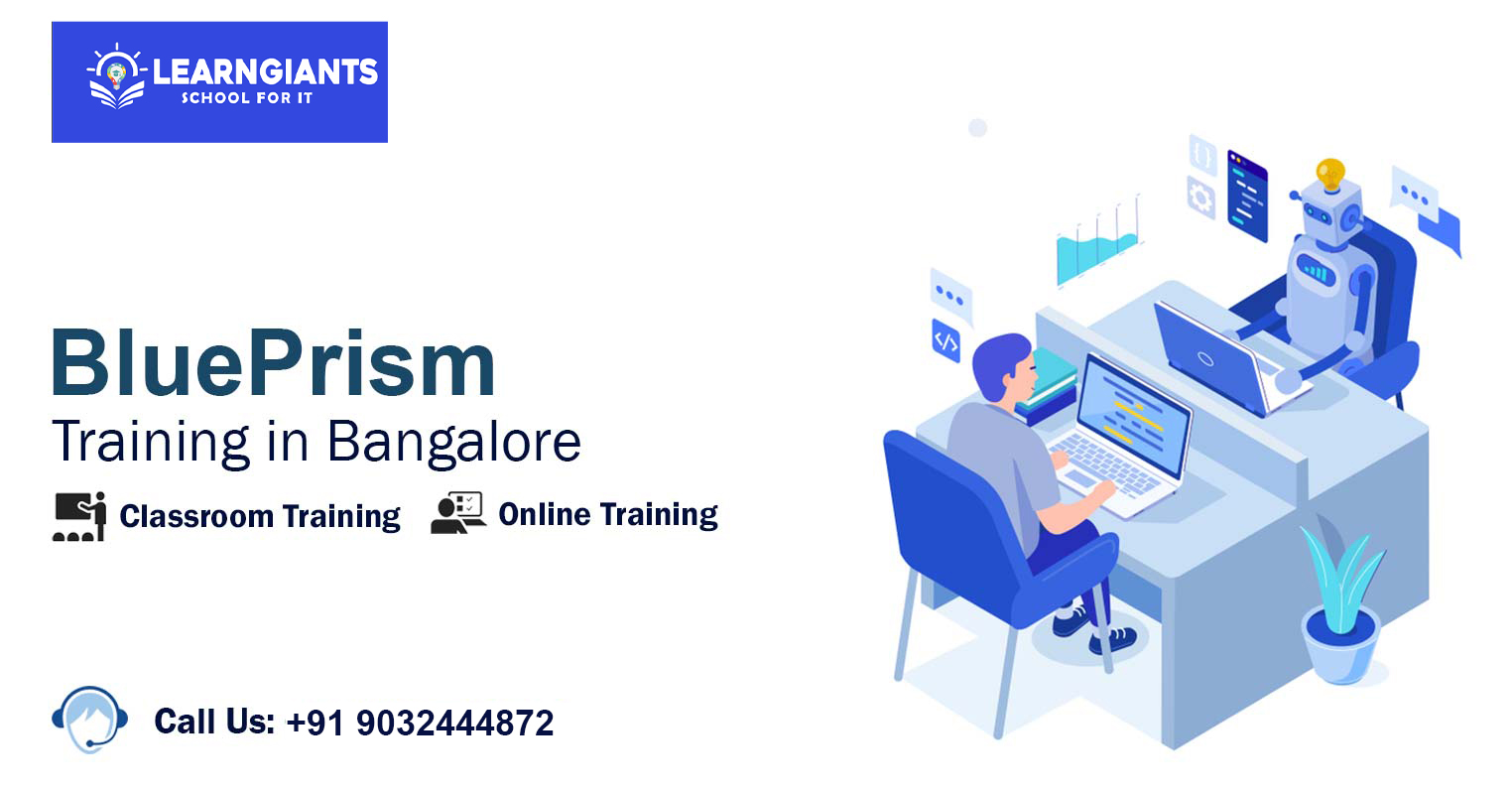 LEARNGIANTS
SCHOOL FOR IT

BluePrism
Training in Bangalore

Classroom Training Online Training

Call Us: +91 9032444872